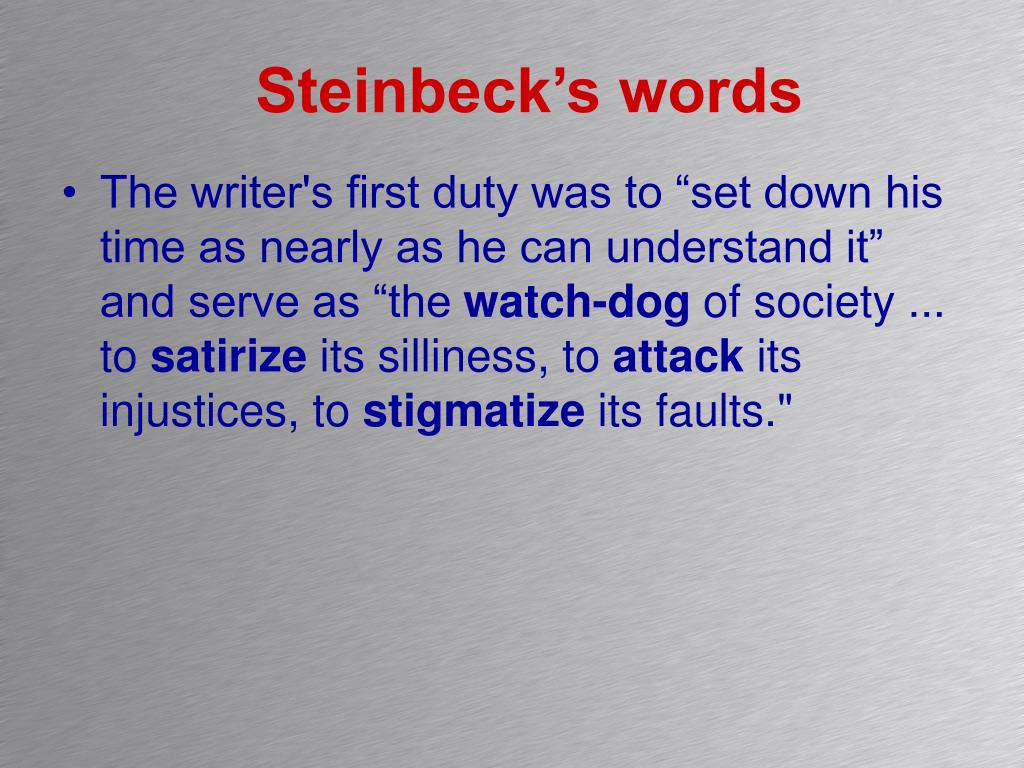 Steinbeck’s words

• The writer's first duty was to “set down his time as nearly as he can understand it” and serve as “the watch-dog of society ... to satirize its silliness, to attack its injustices, to stigmatize its faults."